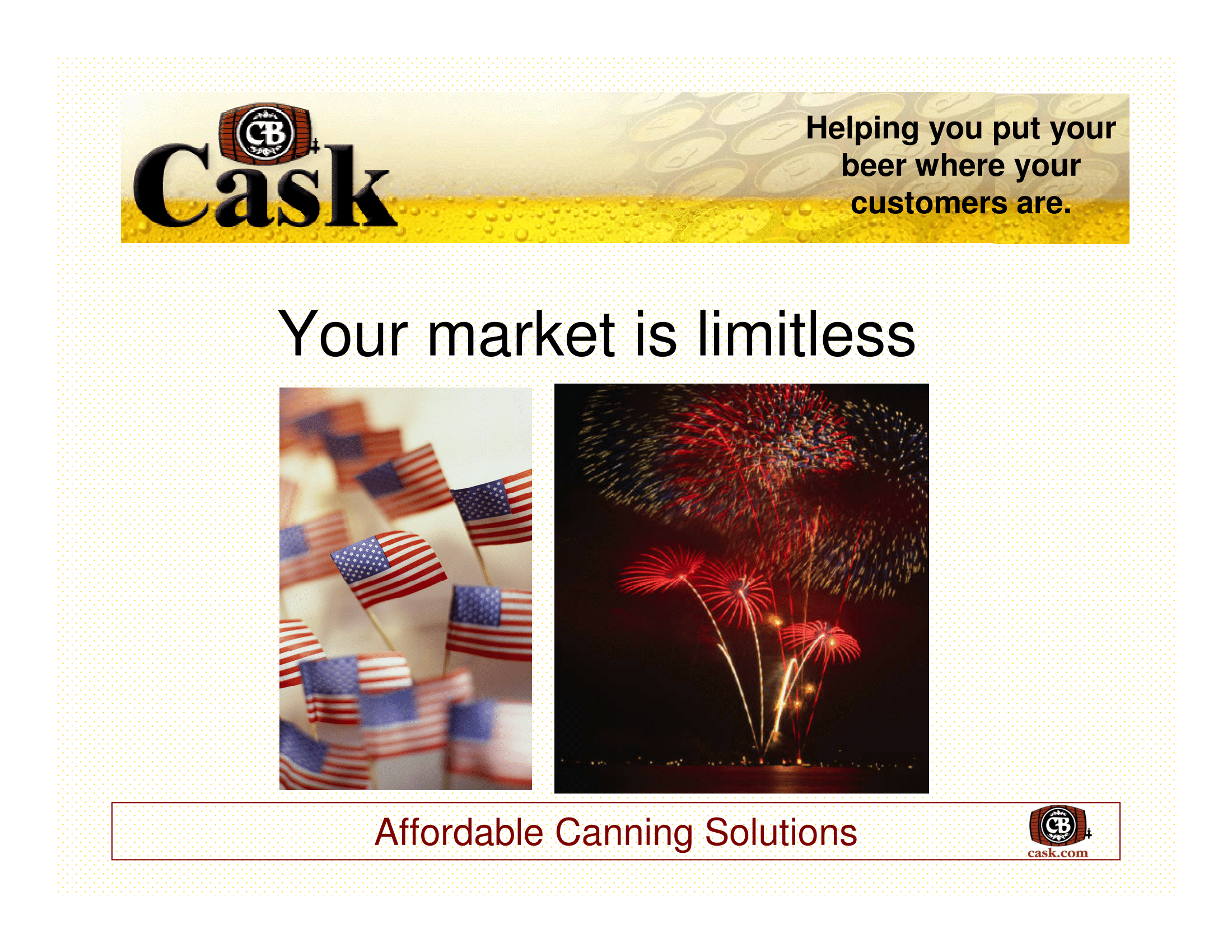 CB Cask

Helping you put your beer where your customers are.

Your market is limitless

Affordable Canning Solutions

CB cask.com